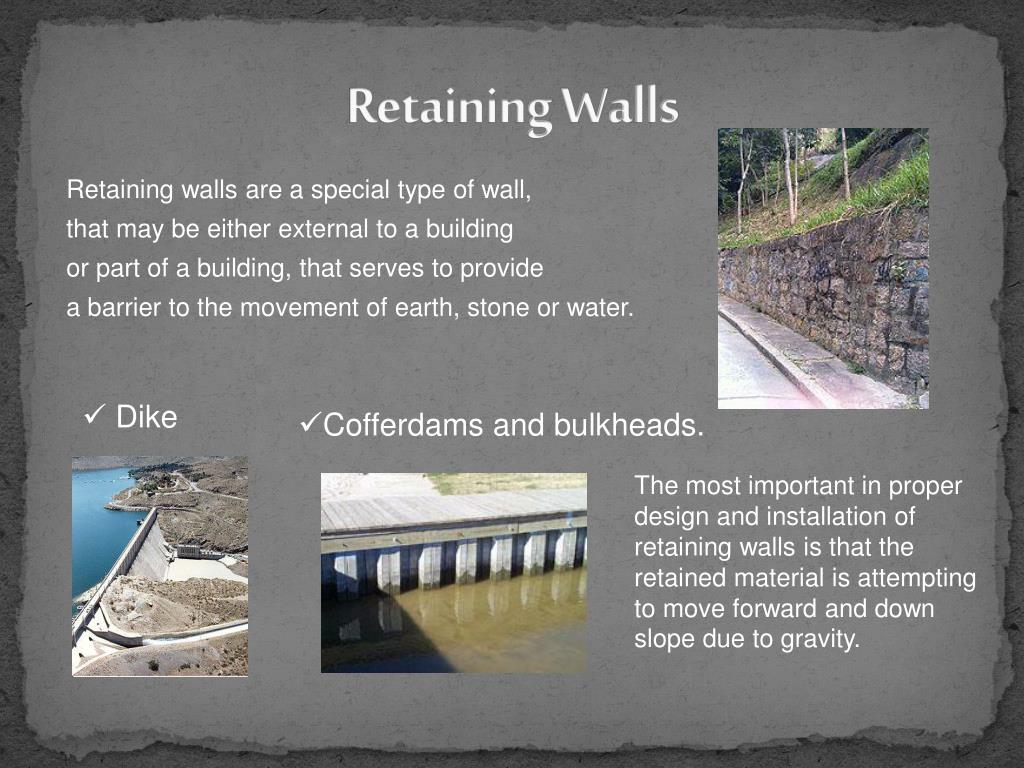 Retaining Walls

Retaining walls are a special type of wall, that may be either external to a building or part of a building, that serves to provide a barrier to the movement of earth, stone or water.

✓ Dike

✓Cofferdams and bulkheads.

The most important in proper design and installation of retaining walls is that the retained material is attempting to move forward and down slope due to gravity.